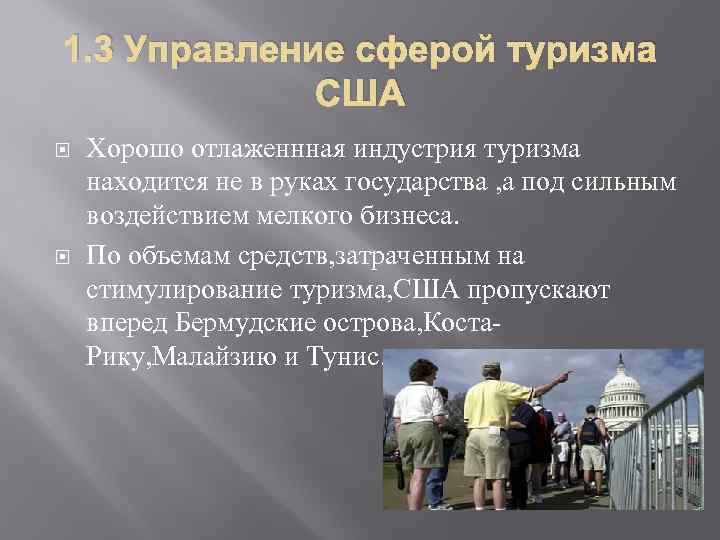 1.3 Управление сферой туризма США

Хорошо отлаженнная индустрия туризма находится не в руках государства ,а под сильным воздействием мелкого бизнеса.

По объемам средств,затраченным на стимулирование туризма,США пропускают вперед Бермудские острова,Коста-Рику,Малайзию и Тунис.